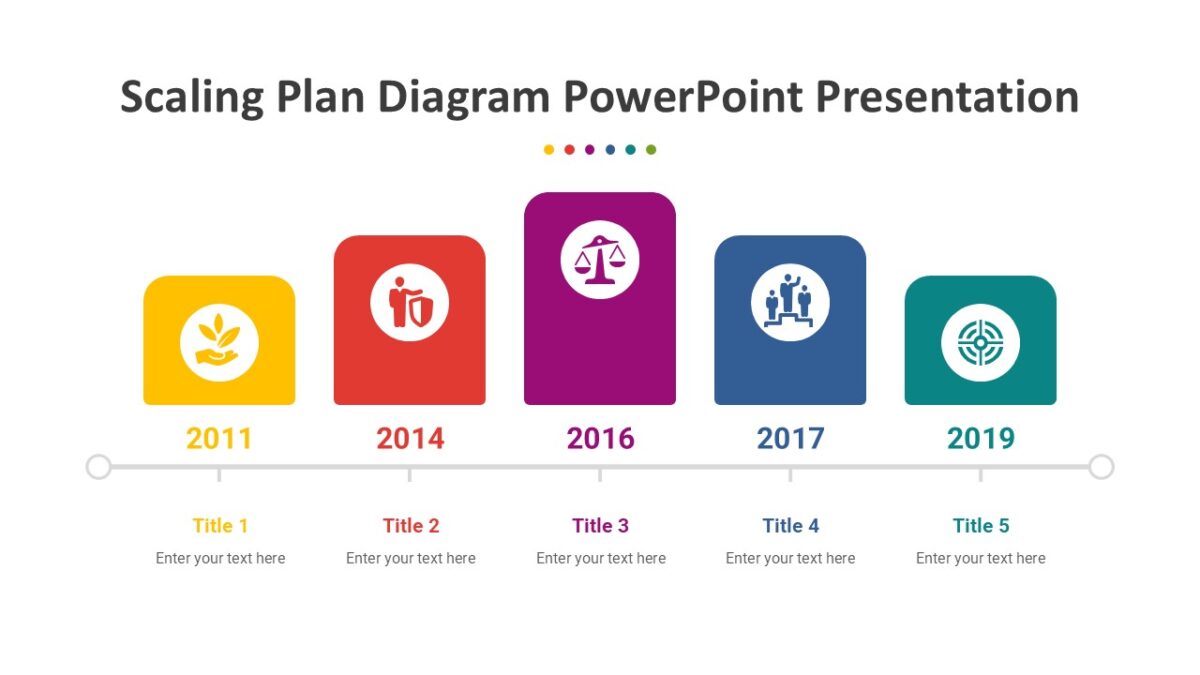 Scaling Plan Diagram PowerPoint Presentation

2011

2014

2016

2017

2019

Title 1

Enter your text here

Title 2

Enter your text here

Title 3

Enter your text here

Title 4

Enter your text here

Title 5

Enter your text here